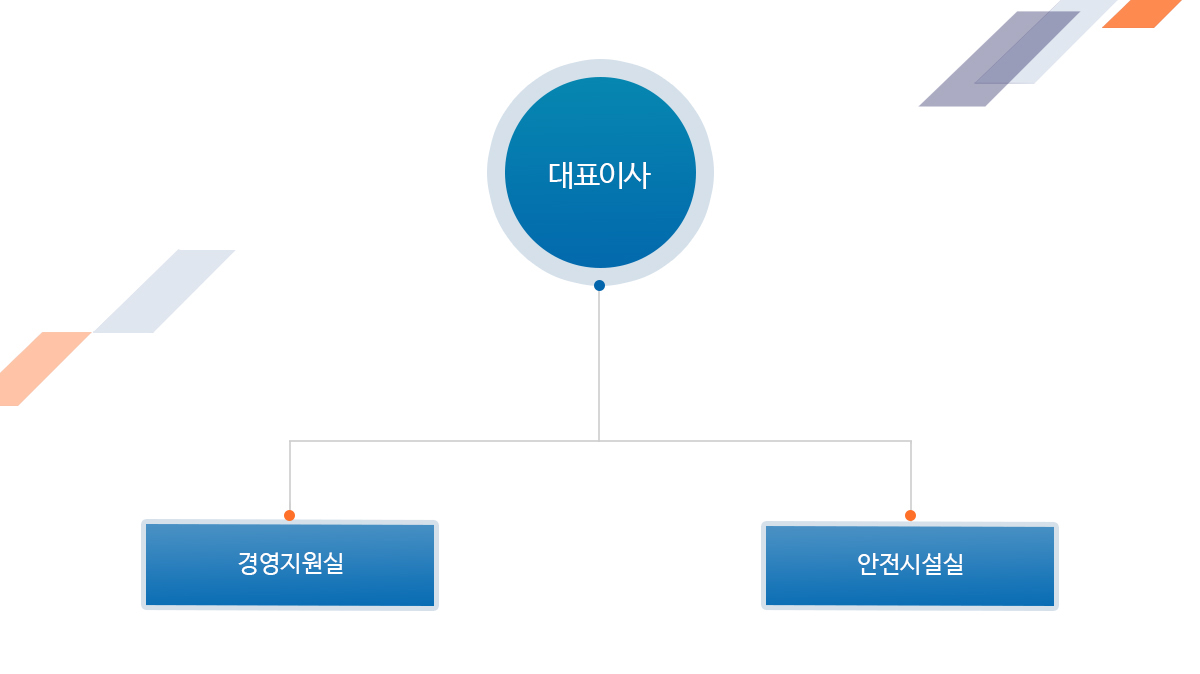 대표이사

경영지원실

안전시설실